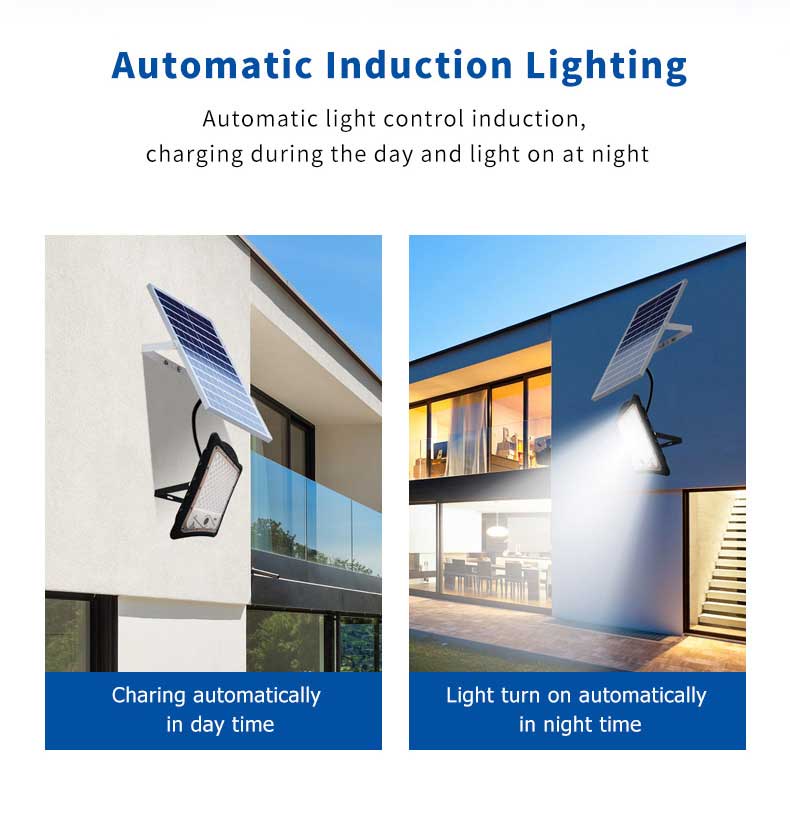 Automatic Induction Lighting

Automatic light control induction, charging during the day and light on at night

Charing automatically in day time

Light turn on automatically in night time